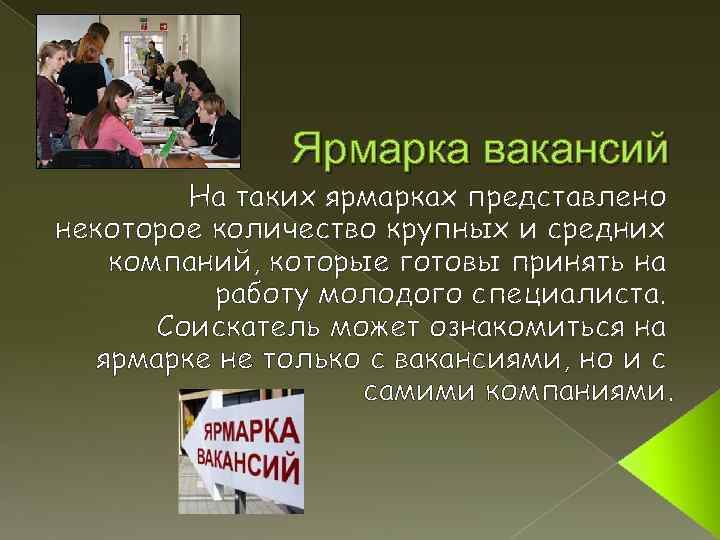 Ярмарка вакансий

На таких ярмарках представлено некоторое количество крупных и средних компаний, которые готовы принять на работу молодого специалиста. Соискатель может ознакомиться на ярмарке не только с вакансиями, но и с самими компаниями.

ЯРМАРКА ВАКАНСИЙ